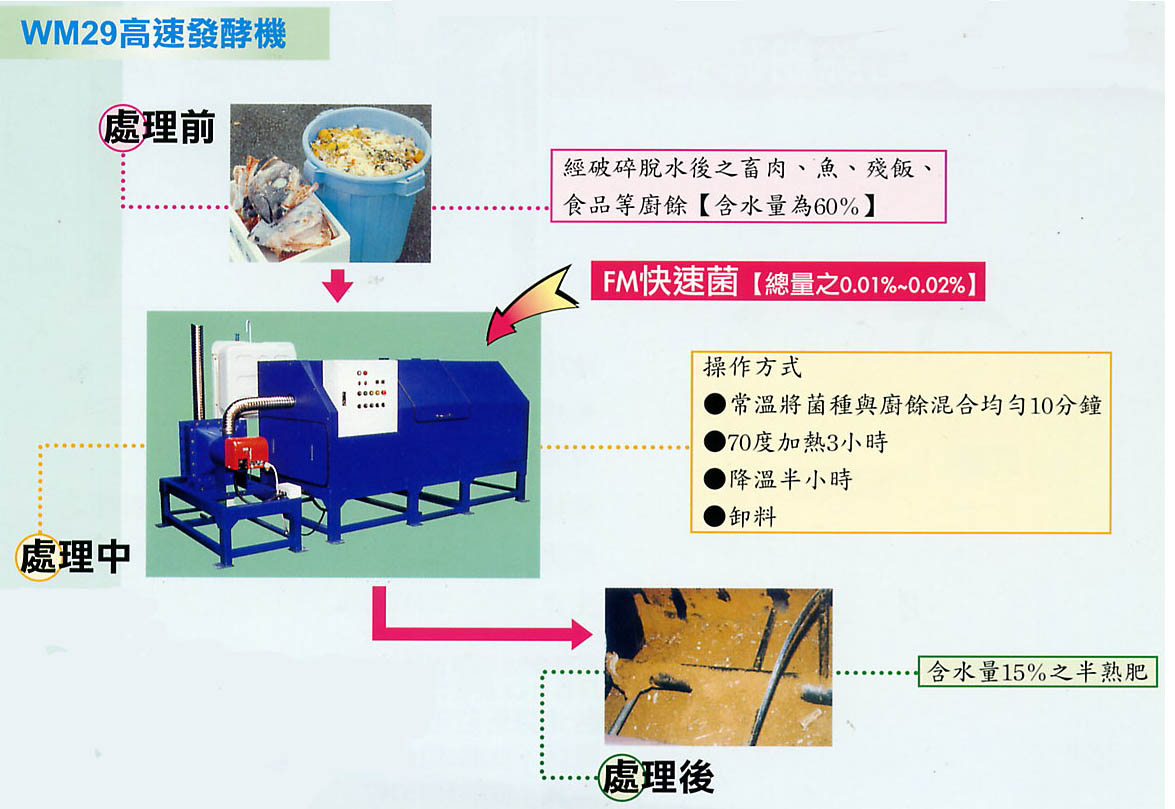 WM29高速發酵機

處理前

經破碎脫水後之畜肉、魚、殘飯、食品等廚餘【含水量為60%】

FM快速菌【總量之0.01%~0.02%】

操作方式
●常溫將菌種與廚餘混合均勻10分鐘
●70度加熱3小時
●降溫半小時
●卸料

處理中

含水量15%之半熟肥

處理後